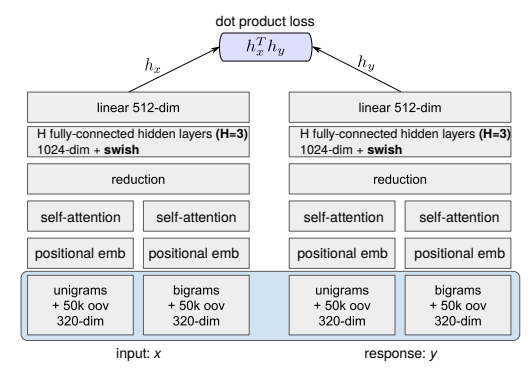 dot product loss

$h_x^T h_y$

$h_x$

$h_y$

linear 512-dim

H fully-connected hidden layers (H=3)
1024-dim + swish

reduction

self-attention

self-attention

positional emb

positional emb

unigrams
+ 50k oov
320-dim

bigrams
+ 50k oov
320-dim

input: x

linear 512-dim

H fully-connected hidden layers (H=3)
1024-dim + swish

reduction

self-attention

self-attention

positional emb

positional emb

unigrams
+ 50k oov
320-dim

bigrams
+ 50k oov
320-dim

response: y